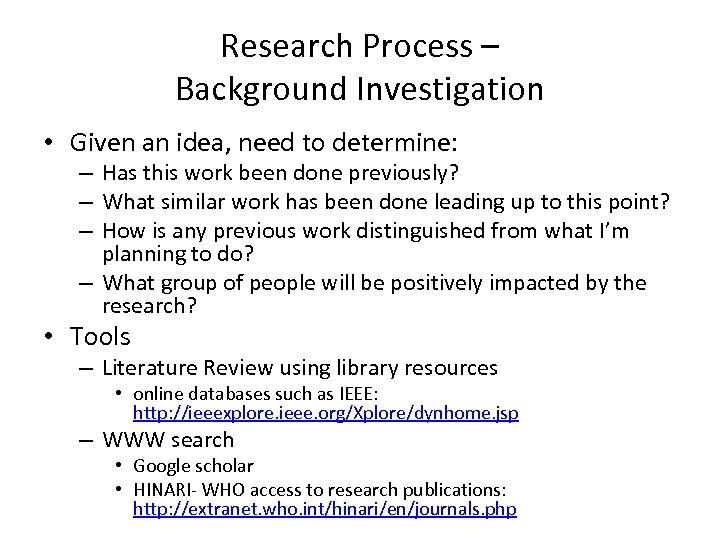 Research Process – Background Investigation

• Given an idea, need to determine:
– Has this work been done previously?
– What similar work has been done leading up to this point?
– How is any previous work distinguished from what I'm planning to do?
– What group of people will be positively impacted by the research?

• Tools
– Literature Review using library resources
• online databases such as IEEE: http://ieeexplore.ieee.org/Xplore/dynhome.jsp
– WWW search
• Google scholar
• HINARI- WHO access to research publications: http://extranet.who.int/hinari/en/journals.php